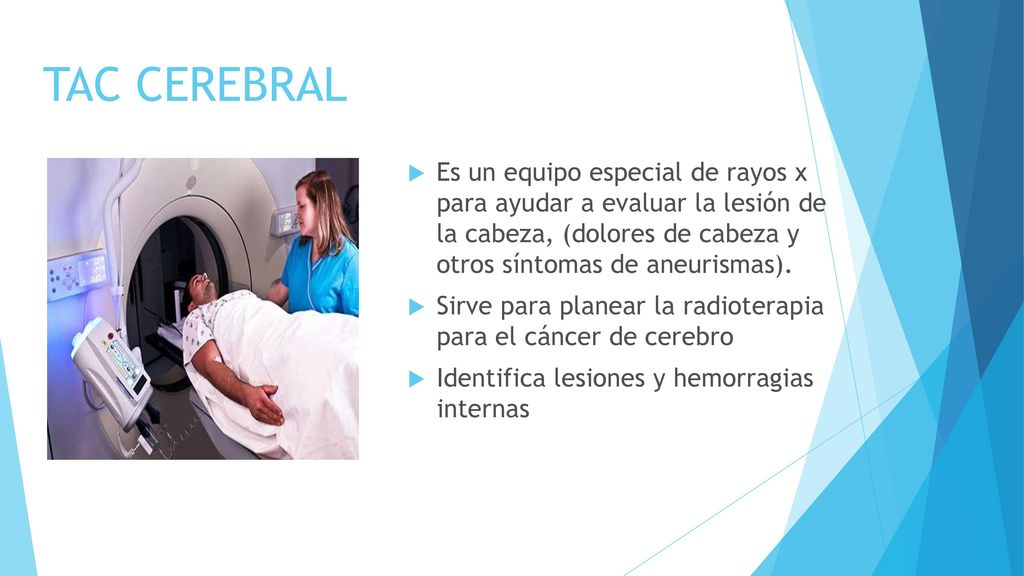 TAC CEREBRAL

Es un equipo especial de rayos x para ayudar a evaluar la lesión de la cabeza, (dolores de cabeza y otros síntomas de aneurismas).

Sirve para planear la radioterapia para el cáncer de cerebro

Identifica lesiones y hemorragias internas